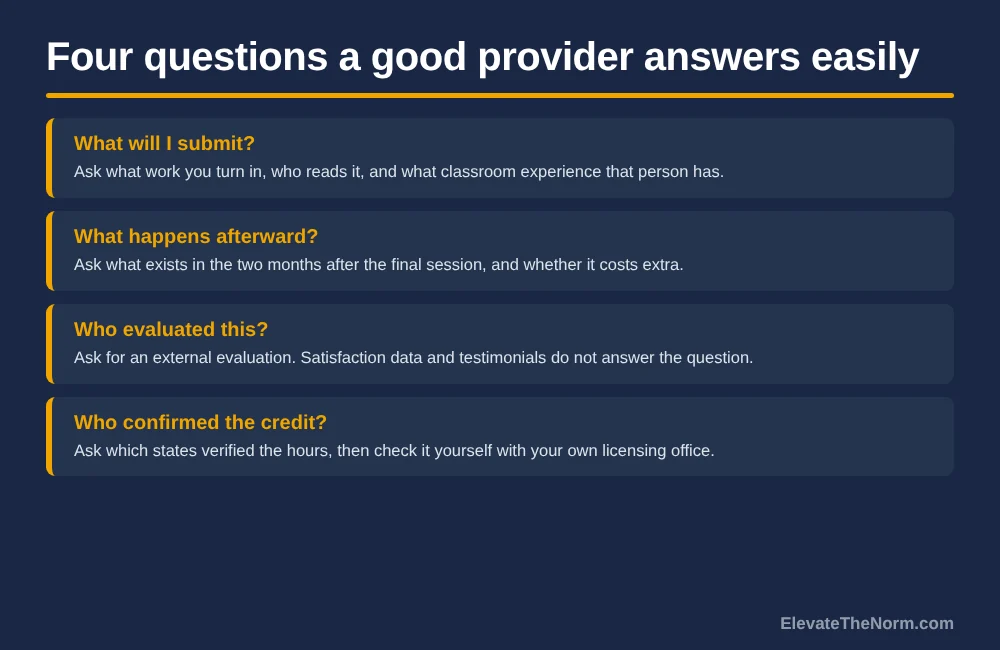 Four questions a good provider answers easily

What will I submit?
Ask what work you turn in, who reads it, and what classroom experience that person has.

What happens afterward?
Ask what exists in the two months after the final session, and whether it costs extra.

Who evaluated this?
Ask for an external evaluation. Satisfaction data and testimonials do not answer the question.

Who confirmed the credit?
Ask which states verified the hours, then check it yourself with your own licensing office.

ElevateTheNorm.com